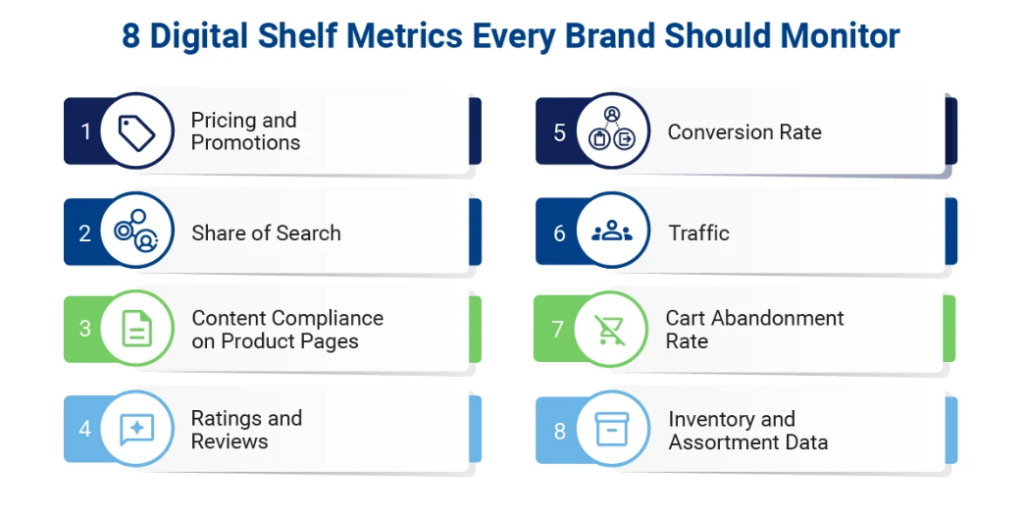 8 Digital Shelf Metrics Every Brand Should Monitor

1 Pricing and Promotions

2 Share of Search

3 Content Compliance on Product Pages

4 Ratings and Reviews

5 Conversion Rate

6 Traffic

7 Cart Abandonment Rate

8 Inventory and Assortment Data